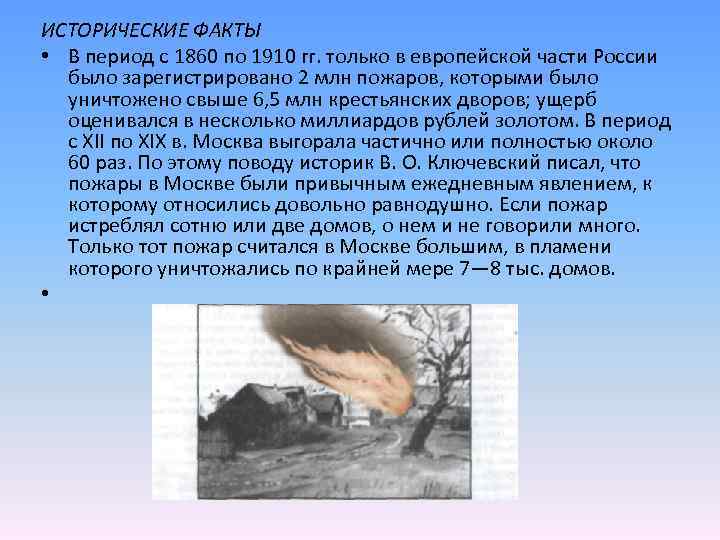 ИСТОРИЧЕСКИЕ ФАКТЫ

• В период с 1860 по 1910 гг. только в европейской части России было зарегистрировано 2 млн пожаров, которыми было уничтожено свыше 6,5 млн крестьянских дворов; ущерб оценивался в несколько миллиардов рублей золотом. В период с XII по XIX в. Москва выгорала частично или полностью около 60 раз. По этому поводу историк В. О. Ключевский писал, что пожары в Москве были привычным ежедневным явлением, к которому относились довольно равнодушно. Если пожар истреблял сотню или две домов, о нем и не говорили много. Только тот пожар считался в Москве большим, в пламени которого уничтожались по крайней мере 7—8 тыс. домов.

•